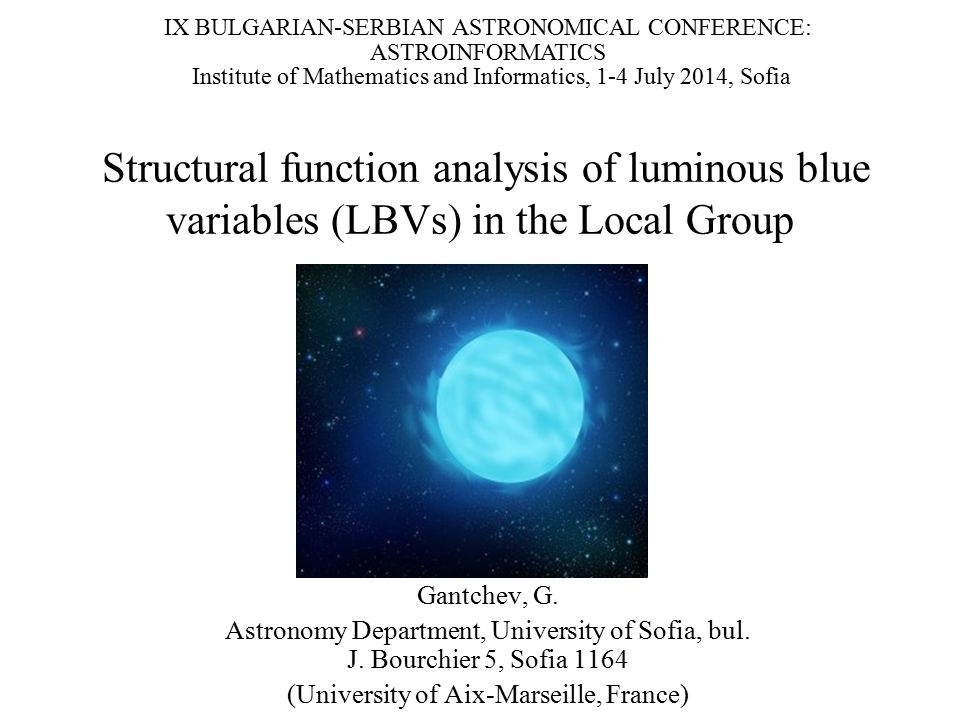 IX BULGARIAN-SERBIAN ASTRONOMICAL CONFERENCE: ASTROINFORMATICS
Institute of Mathematics and Informatics, 1-4 July 2014, Sofia

Structural function analysis of luminous blue variables (LBVs) in the Local Group

Gantchev, G.
Astronomy Department, University of Sofia, bul. J. Bourchier 5, Sofia 1164
(University of Aix-Marseille, France)